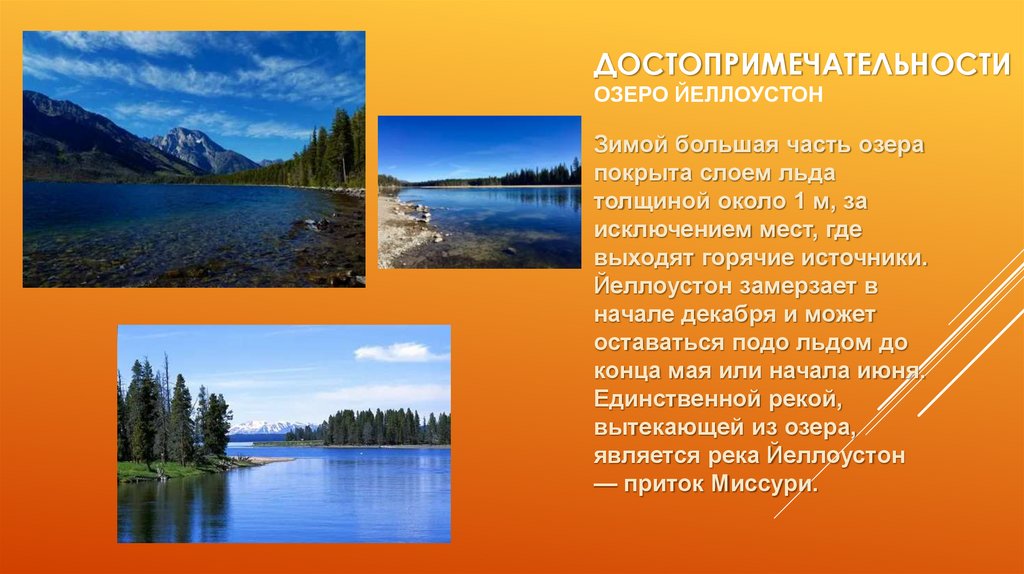 ДОСТОПРИМЕЧАТЕЛЬНОСТИ
ОЗЕРО ЙЕЛЛОУСТОН

Зимой большая часть озера покрыта слоем льда толщиной около 1 м, за исключением мест, где выходят горячие источники. Йеллоустон замерзает в начале декабря и может оставаться подо льдом до конца мая или начала июня. Единственной рекой, вытекающей из озера, является река Йеллоустон — приток Миссури.